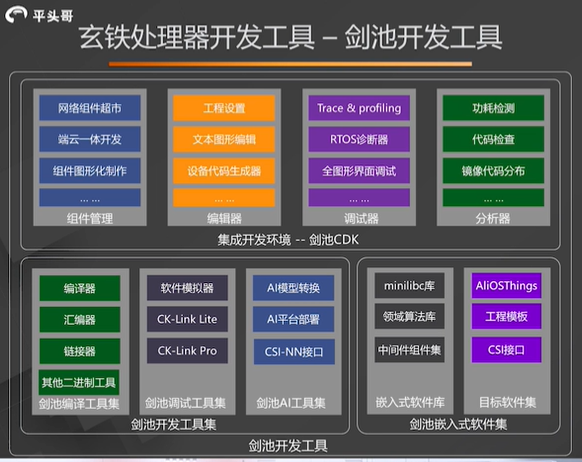 平头哥

玄铁处理器开发工具 – 剑池开发工具

网络组件超市
端云一体开发
组件图形化制作
… …
组件管理

工程设置
文本图形编辑
设备代码生成器
… …
编辑器

Trace & profiling
RTOS诊断器
全图形界面调试
… …
调试器

功耗检测
代码检查
镜像代码分布
… …
分析器

集成开发环境 -- 剑池CDK

编译器
汇编器
链接器
其他二进制工具
剑池编译工具集

软件模拟器
CK-Link Lite
CK-Link Pro
剑池调试工具集

AI模型转换
AI平台部署
CSI-NN接口
剑池AI工具集

剑池开发工具集

minilibc库
领域算法库
中间件组件集
嵌入式软件库

AliOSThings
工程模板
CSI接口
目标软件集

剑池嵌入式软件集

剑池开发工具